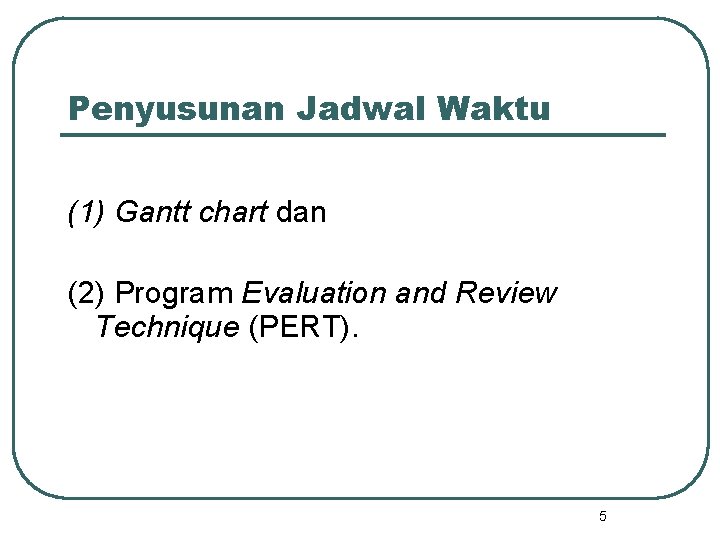 Penyusunan Jadwal Waktu

(1) Gantt chart dan

(2) Program Evaluation and Review Technique (PERT).

5